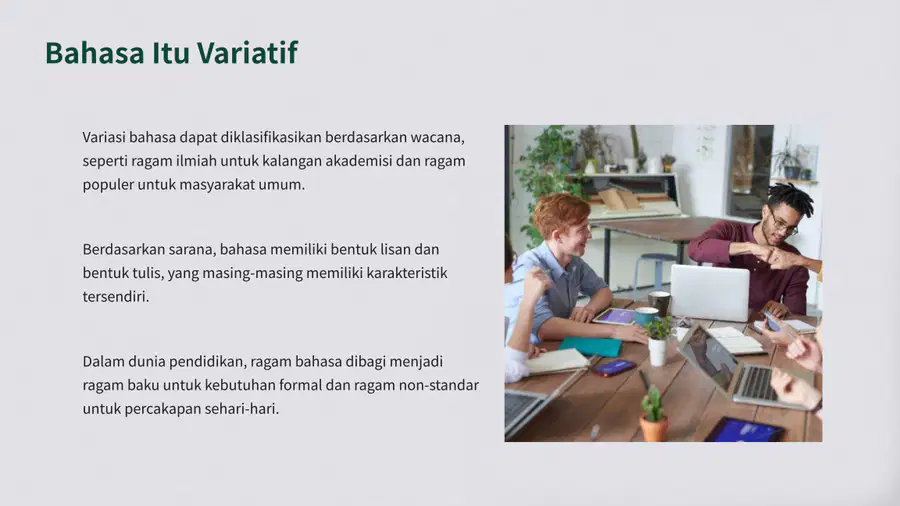 Bahasa Itu Variatif

Variasi bahasa dapat diklasifikasikan berdasarkan wacana, seperti ragam ilmiah untuk kalangan akademisi dan ragam populer untuk masyarakat umum.

Berdasarkan sarana, bahasa memiliki bentuk lisan dan bentuk tulis, yang masing-masing memiliki karakteristik tersendiri.

Dalam dunia pendidikan, ragam bahasa dibagi menjadi ragam baku untuk kebutuhan formal dan ragam non-standar untuk percakapan sehari-hari.